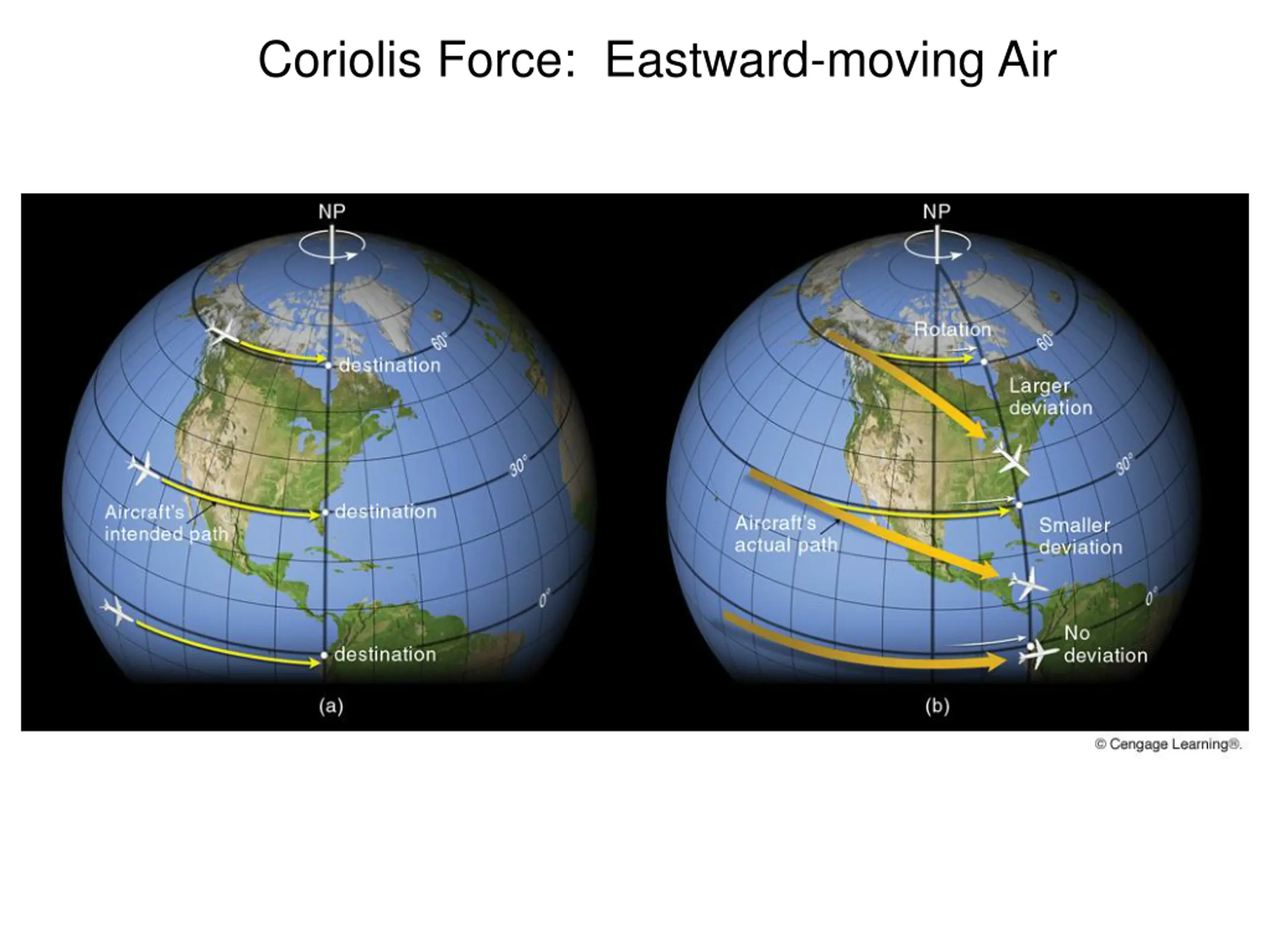 Coriolis Force: Eastward-moving Air

NP

60°

destination

30°

Aircraft's intended path

destination

0°

destination

(a)

NP

Rotation

60°

Larger deviation

30°

Aircraft's actual path

Smaller deviation

0°

No deviation

(b)

© Cengage Learning®.